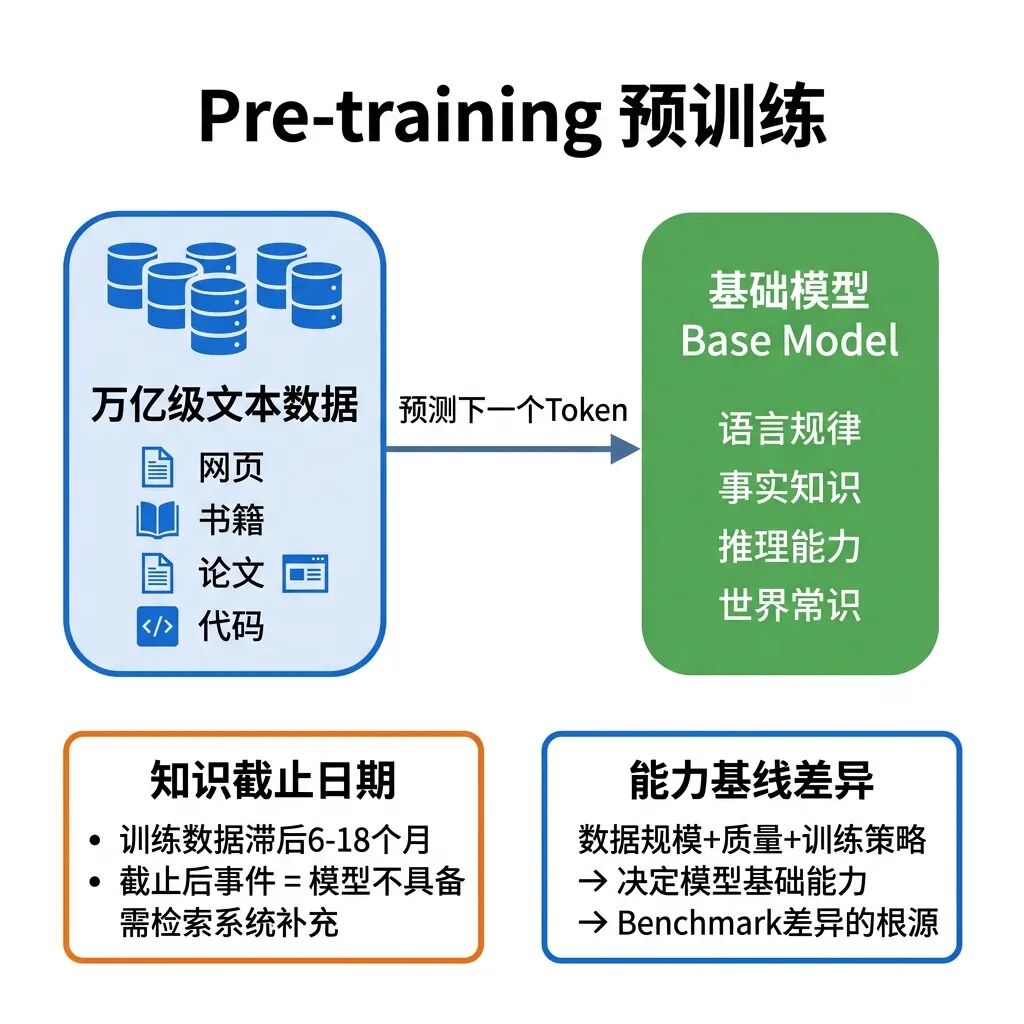 Pre-training 预训练

万亿级文本数据

网页

书籍

论文

代码

预测下一个Token

基础模型
Base Model

语言规律

事实知识

推理能力

世界常识

知识截止日期

• 训练数据滞后6-18个月
• 截止后事件 = 模型不具备
需检索系统补充

能力基线差异

数据规模+质量+训练策略
→ 决定模型基础能力
→ Benchmark差异的根源